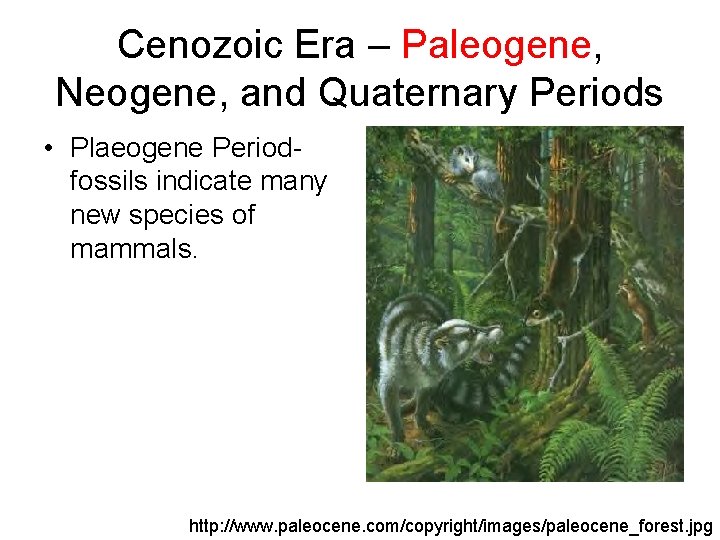 Cenozoic Era – Paleogene, Neogene, and Quaternary Periods

• Plaeogene Period- fossils indicate many new species of mammals.

http://www.paleocene.com/copyright/images/paleocene_forest.jpg